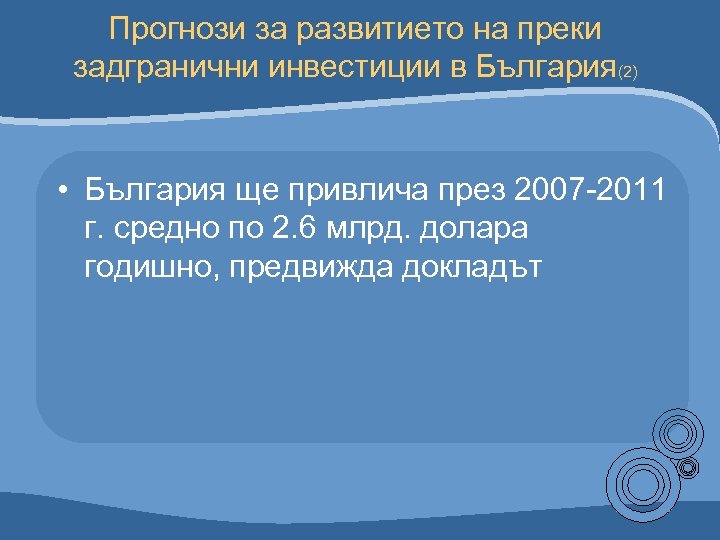 Прогнози за развитието на преки задгранични инвестиции в България(2)

• България ще привлича през 2007-2011 г. средно по 2.6 млрд. долара годишно, предвижда докладът